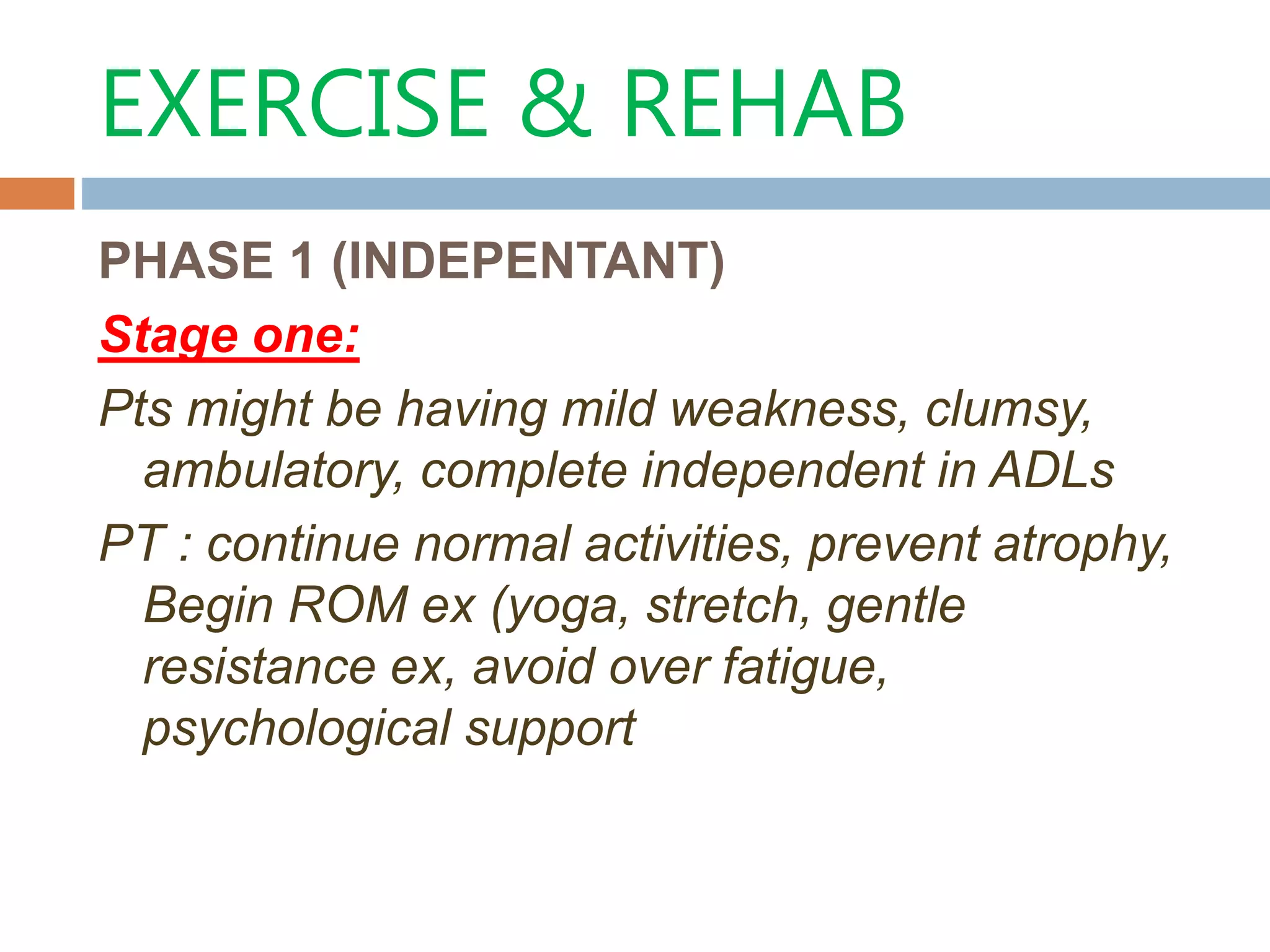 EXERCISE & REHAB

PHASE 1 (INDEPENTANT)

Stage one:

Pts might be having mild weakness, clumsy, ambulatory, complete independent in ADLs

PT : continue normal activities, prevent atrophy, Begin ROM ex (yoga, stretch, gentle resistance ex, avoid over fatigue, psychological support